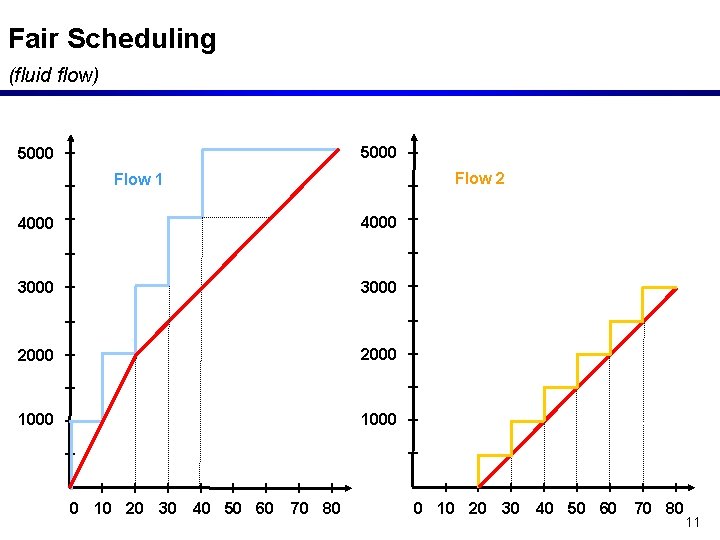 Fair Scheduling

(fluid flow)

5000
4000
3000
2000
1000

Flow 1

0 10 20 30 40 50 60 70 80

5000
4000
3000
2000
1000

Flow 2

0 10 20 30 40 50 60 70 80

11